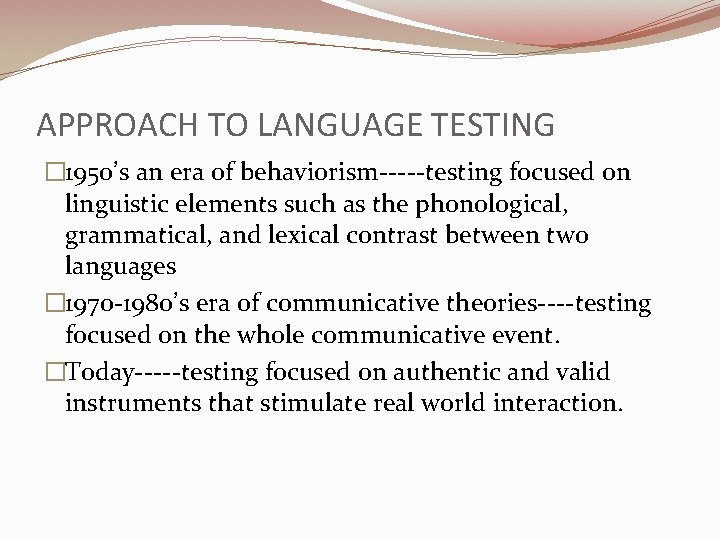 APPROACH TO LANGUAGE TESTING

□1950's an era of behaviorism-----testing focused on linguistic elements such as the phonological, grammatical, and lexical contrast between two languages

□1970-1980's era of communicative theories----testing focused on the whole communicative event.

□Today-----testing focused on authentic and valid instruments that stimulate real world interaction.